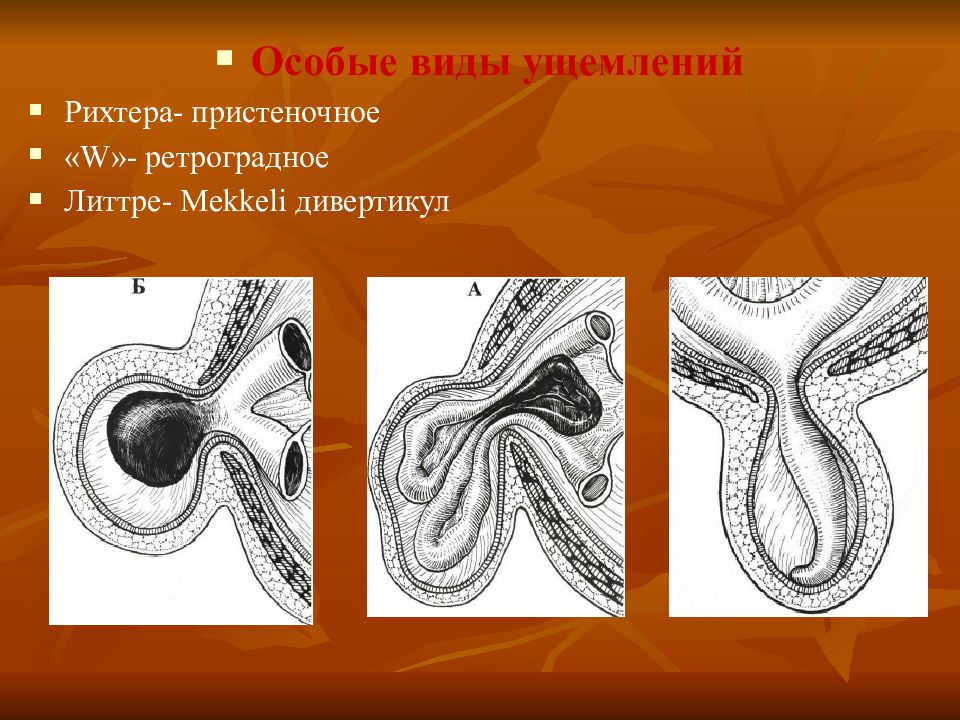 Особые виды ущемлений

Рихтера- пристеночное

«W»- ретроградное

Литтре- Mekkeli дивертикул

Б

А